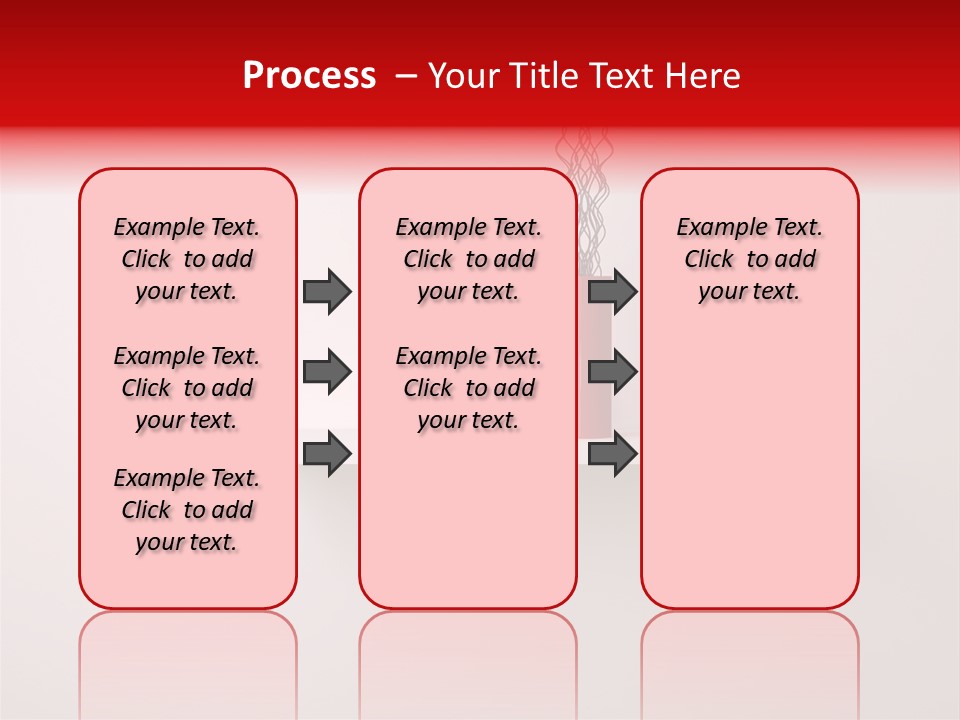 Process – Your Title Text Here

Example Text. Click to add your text.

Example Text. Click to add your text.

Example Text. Click to add your text.

Example Text. Click to add your text.

Example Text. Click to add your text.

Example Text. Click to add your text.